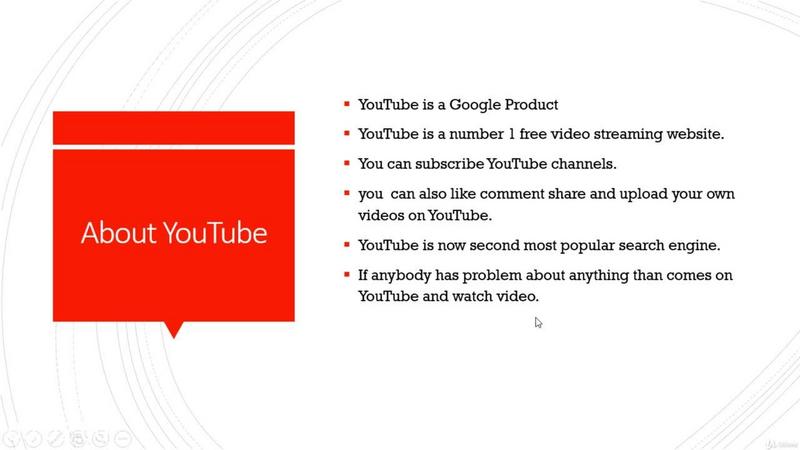 About YouTube

- YouTube is a Google Product
- YouTube is a number 1 free video streaming website.
- You can subscribe YouTube channels.
- you can also like comment share and upload your own videos on YouTube.
- YouTube is now second most popular search engine.
- If anybody has problem about anything than comes on YouTube and watch video.